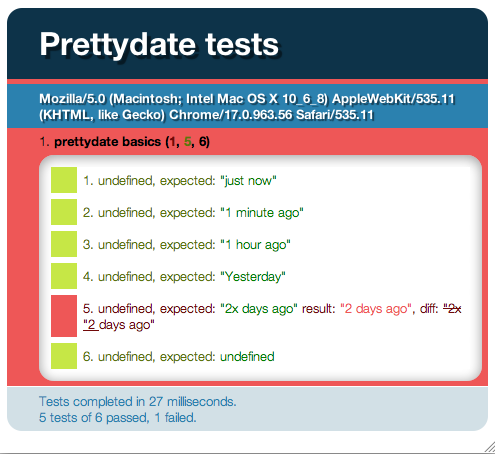 Prettydate tests

Mozilla/5.0 (Macintosh; Intel Mac OS X 10_6_8) AppleWebKit/535.11 (KHTML, like Gecko) Chrome/17.0.963.56 Safari/535.11

1. prettydate basics (1, 5, 6)

1. undefined, expected: "just now"

2. undefined, expected: "1 minute ago"

3. undefined, expected: "1 hour ago"

4. undefined, expected: "Yesterday"

5. undefined, expected: "2x days ago" result: "2 days ago", diff: "2x "2 days ago"

6. undefined, expected: undefined

Tests completed in 27 milliseconds.
5 tests of 6 passed, 1 failed.